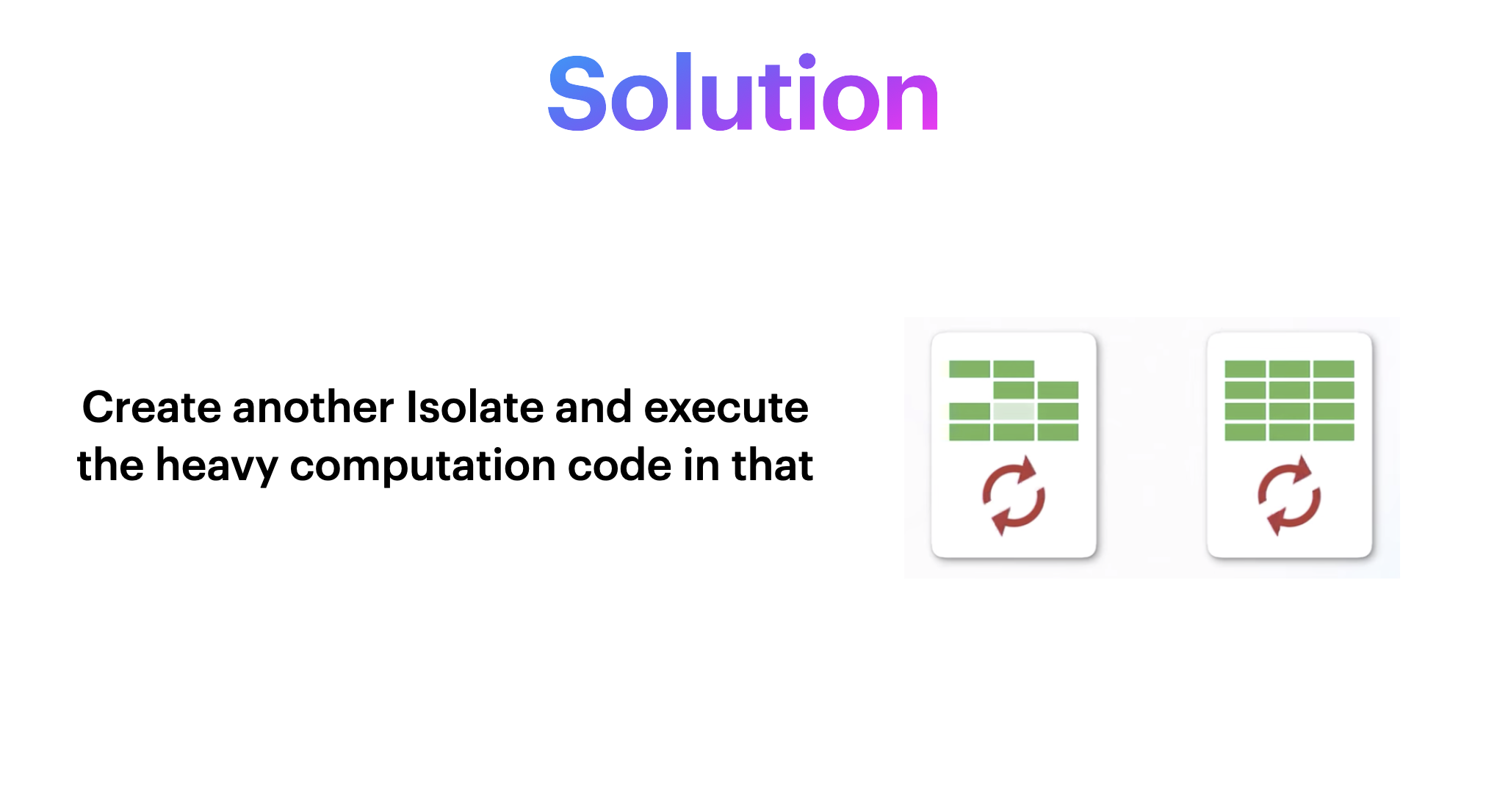 Solution

Create another Isolate and execute the heavy computation code in that